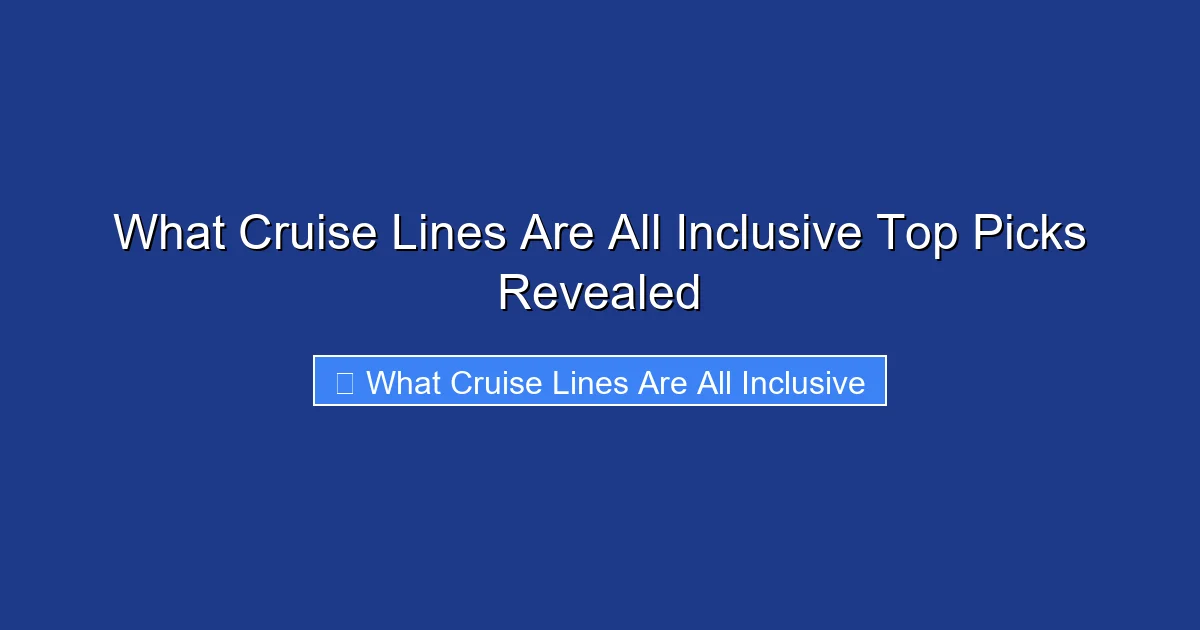 What Cruise Lines Are All Inclusive Top Picks Revealed

What Cruise Lines Are All Inclusive